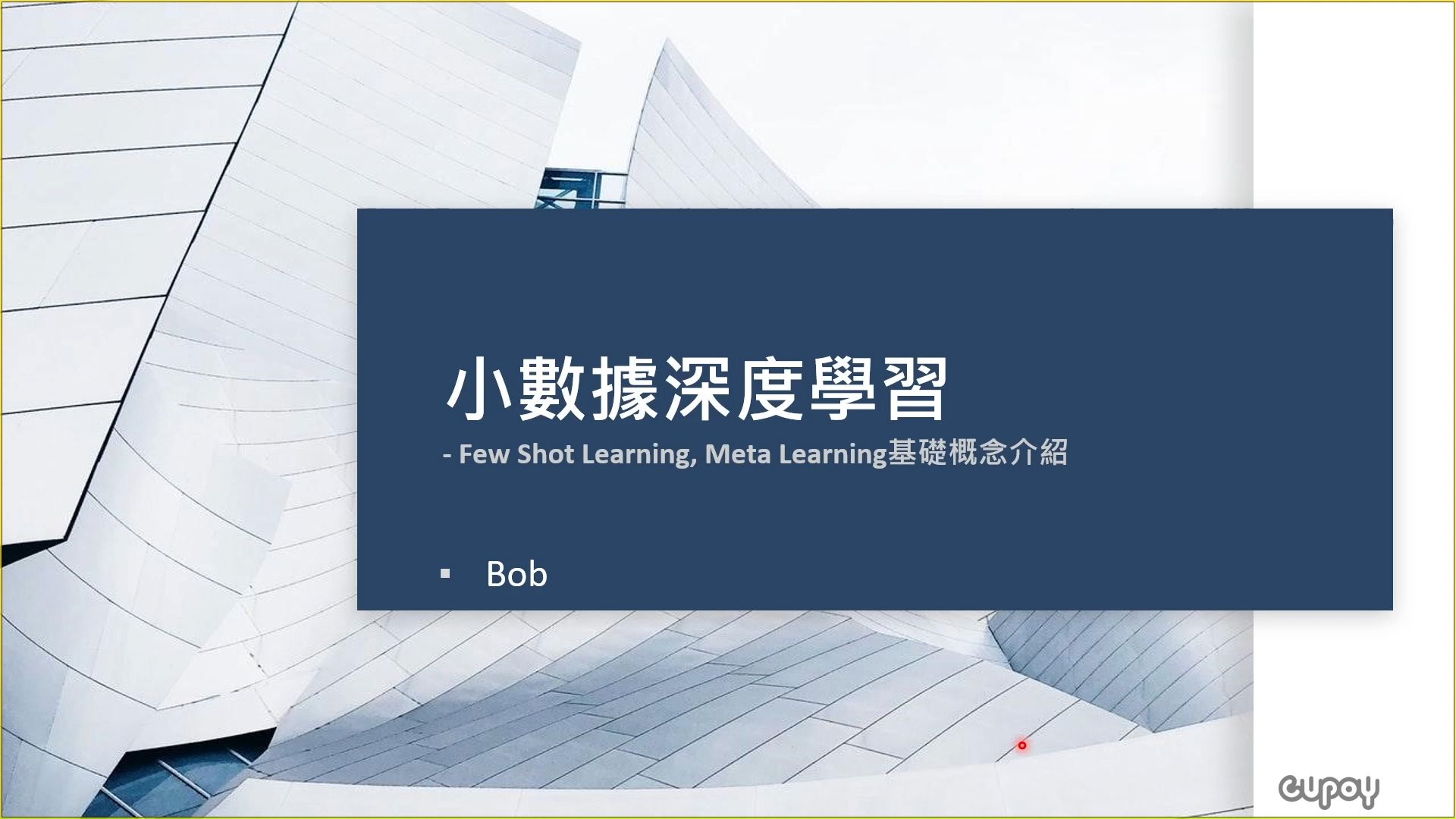 小數據深度學習

- Few Shot Learning, Meta Learning基礎概念介紹

▪ Bob

cupoy